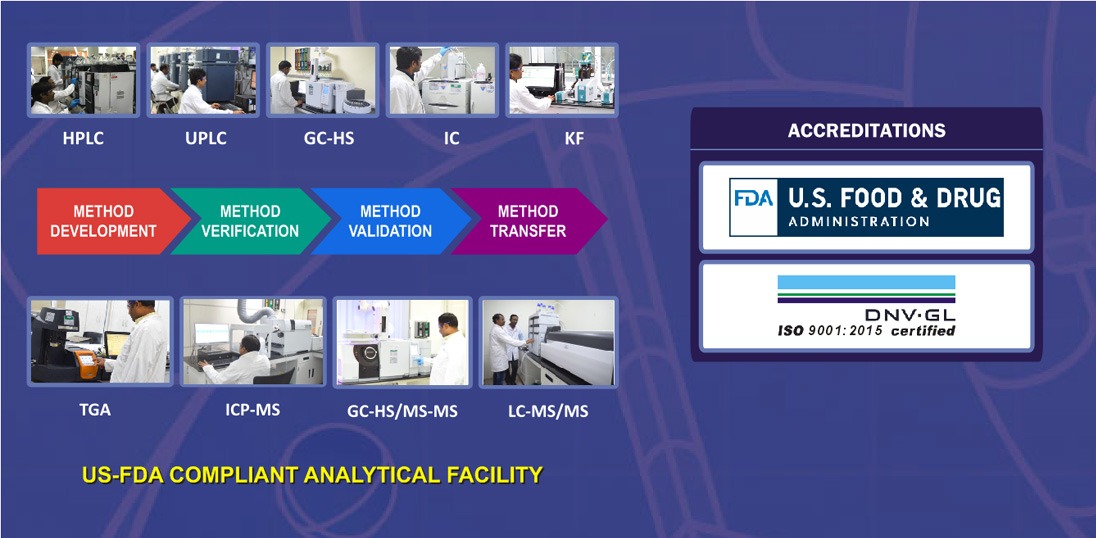 HPLC UPLC GC-HS IC KF

METHOD DEVELOPMENT

METHOD VERIFICATION

METHOD VALIDATION

METHOD TRANSFER

TGA ICP-MS GC-HS/MS-MS LC-MS/MS

US-FDA COMPLIANT ANALYTICAL FACILITY

ACCREDITATIONS

FDA U.S. FOOD & DRUG ADMINISTRATION

DNV·GL
ISO 9001:2015 certified